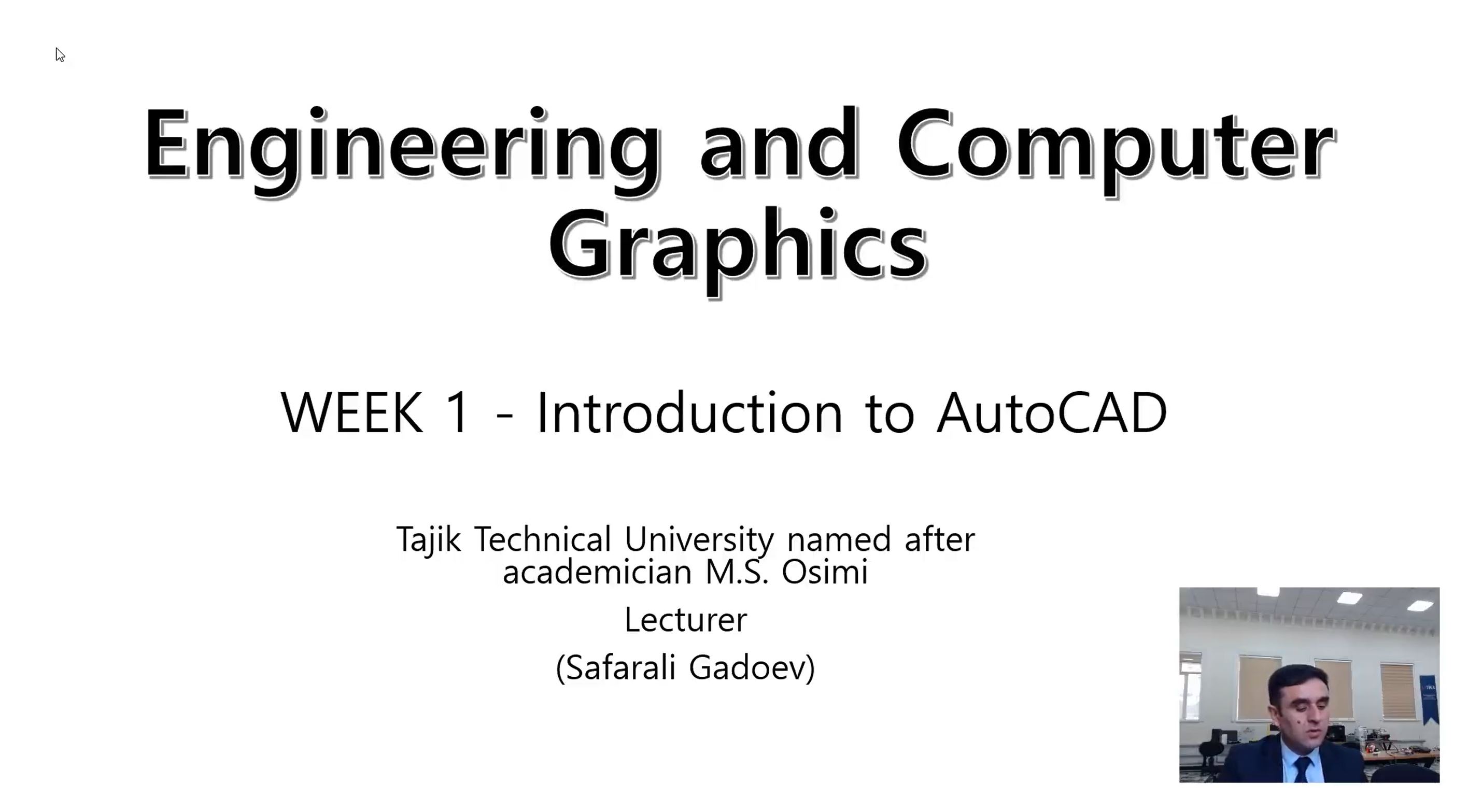 Engineering and Computer Graphics

WEEK 1 - Introduction to AutoCAD

Tajik Technical University named after academician M.S. Osimi

Lecturer

(Safarali Gadoev)